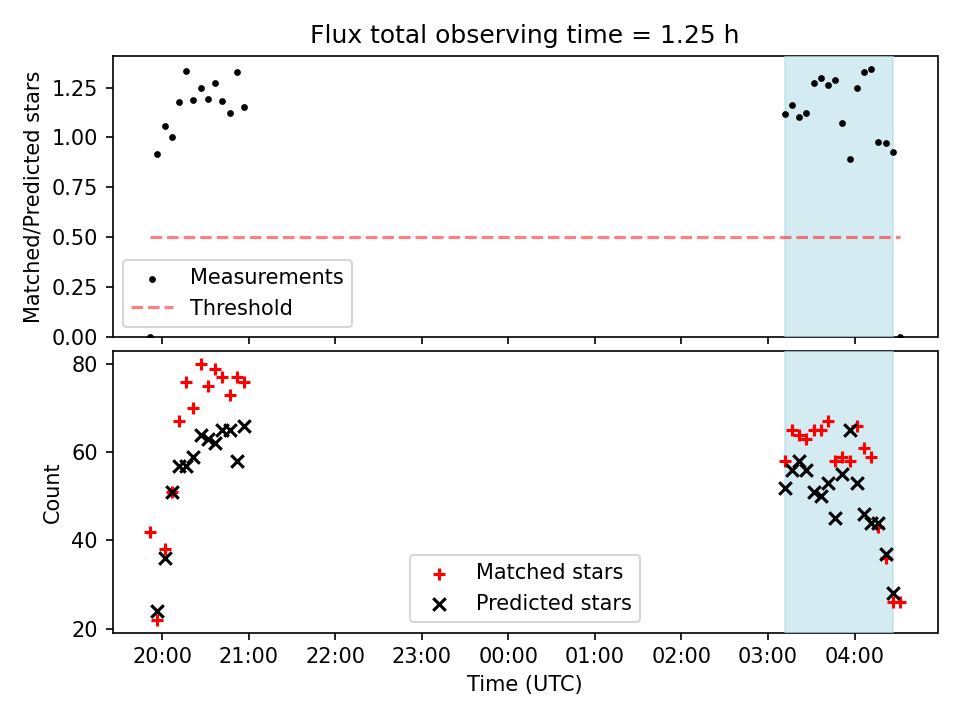 Flux total observing time = 1.25 h

Matched/Predicted stars

1.25
1.00
0.75
0.50
0.25
0.00

Measurements
Threshold

Count

80
60
40
20

Matched stars
Predicted stars

20:00 21:00 22:00 23:00 00:00 01:00 02:00 03:00 04:00

Time (UTC)